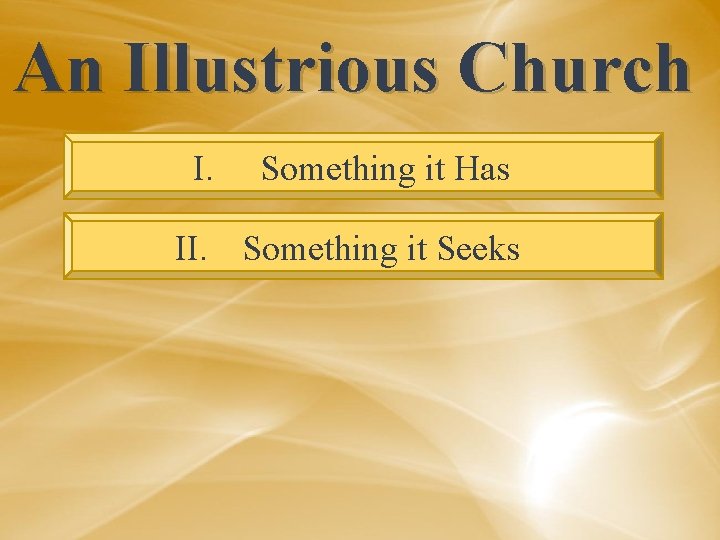 An Illustrious Church

I. Something it Has

II. Something it Seeks